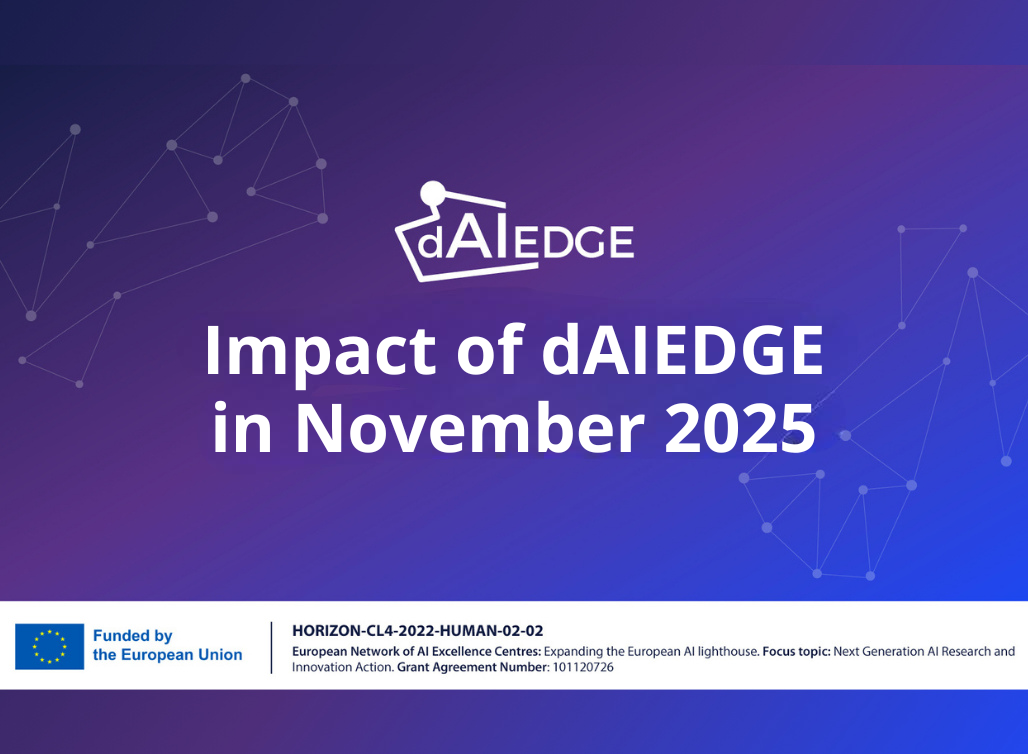 dAIEDGE

Impact of dAIEDGE in November 2025

Funded by the European Union

HORIZON-CL4-2022-HUMAN-02-02

European Network of AI Excellence Centres: Expanding the European AI lighthouse. Focus topic: Next Generation AI Research and Innovation Action. Grant Agreement Number: 101120726